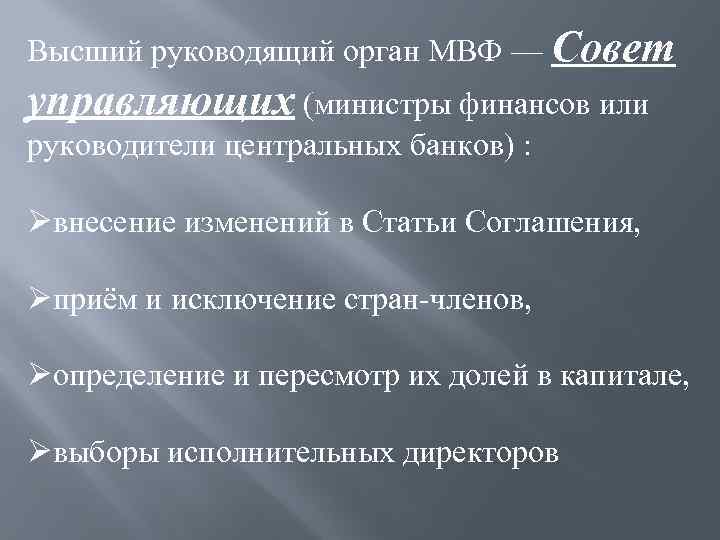 Высший руководящий орган МВФ — Совет управляющих (министры финансов или руководители центральных банков) :

➢внесение изменений в Статьи Соглашения,

➢приём и исключение стран-членов,

➢определение и пересмотр их долей в капитале,

➢выборы исполнительных директоров